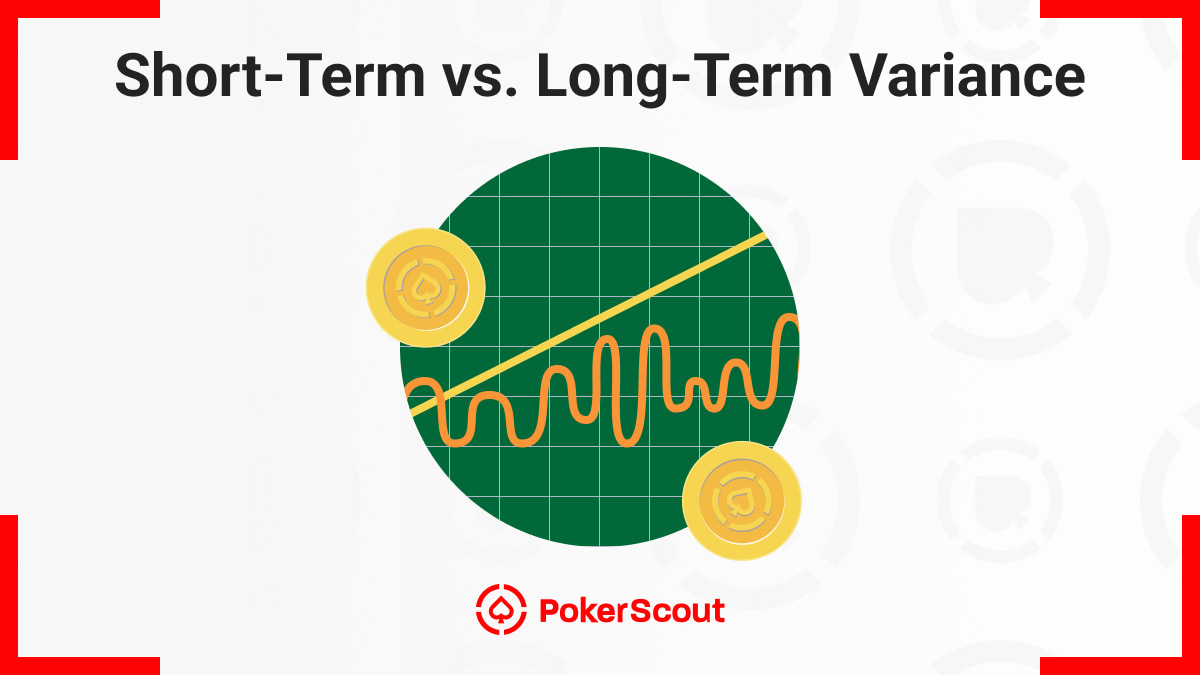 Short-Term vs. Long-Term Variance

PokerScout